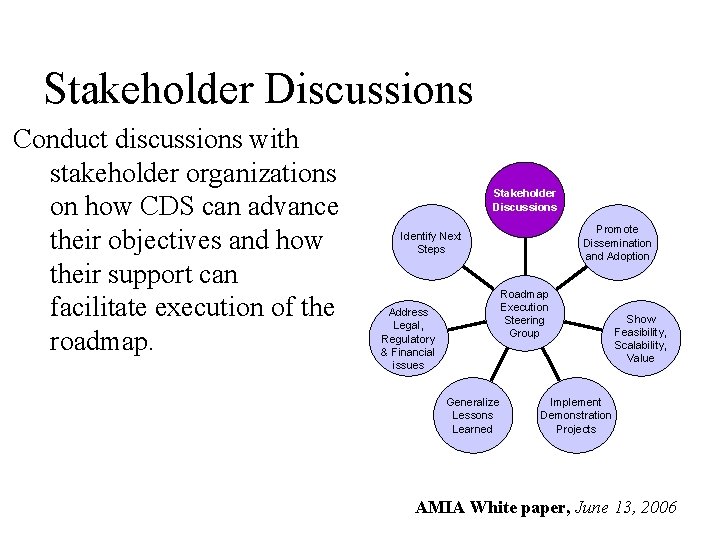 Stakeholder Discussions

Conduct discussions with stakeholder organizations on how CDS can advance their objectives and how their support can facilitate execution of the roadmap.

Stakeholder Discussions

Promote Dissemination and Adoption

Show Feasibility, Scalability, Value

Implement Demonstration Projects

Generalize Lessons Learned

Address Legal, Regulatory & Financial issues

Identify Next Steps

Roadmap Execution Steering Group

AMIA White paper, June 13, 2006